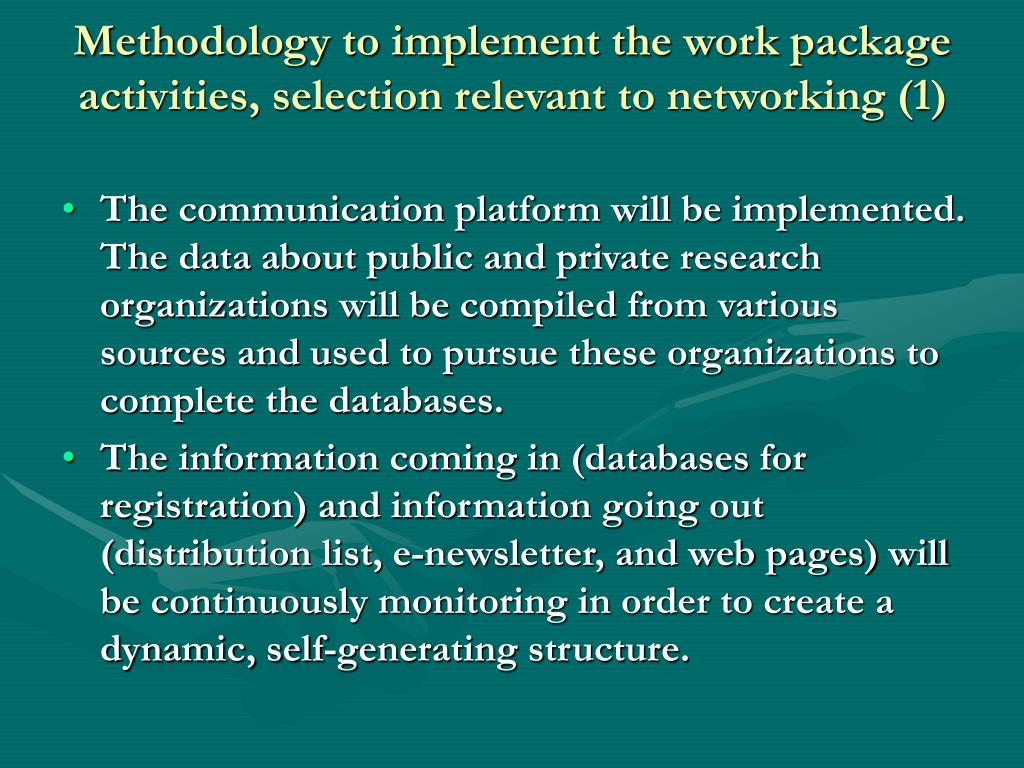 Methodology to implement the work package activities, selection relevant to networking (1)

• The communication platform will be implemented. The data about public and private research organizations will be compiled from various sources and used to pursue these organizations to complete the databases.
• The information coming in (databases for registration) and information going out (distribution list, e-newsletter, and web pages) will be continuously monitoring in order to create a dynamic, self-generating structure.